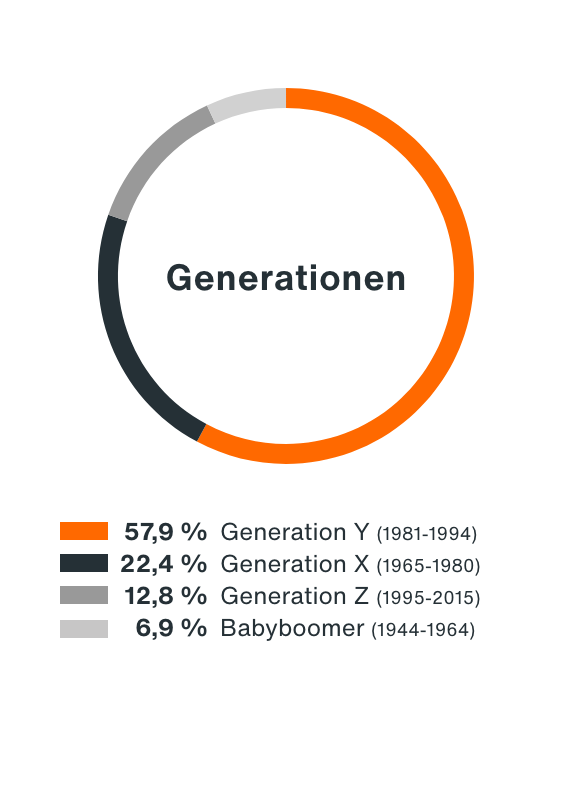 Generationen

57,9 % Generation Y (1981-1994)
22,4 % Generation X (1965-1980)
12,8 % Generation Z (1995-2015)
6,9 % Babyboomer (1944-1964)